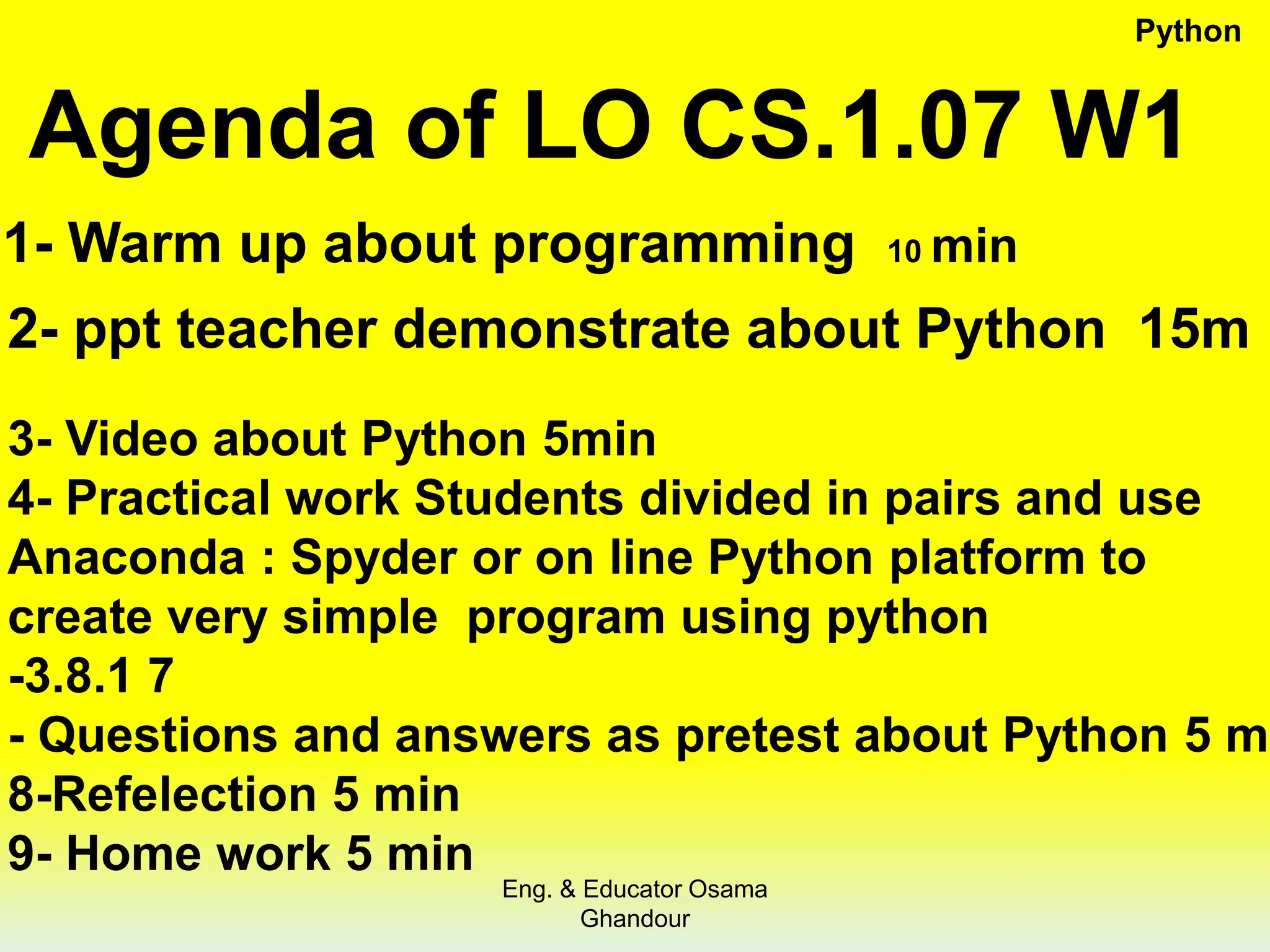 Python

Agenda of LO CS.1.07 W1

1- Warm up about programming 10 min

2- ppt teacher demonstrate about Python 15m

3- Video about Python 5min
4- Practical work Students divided in pairs and use Anaconda : Spyder or on line Python platform to create very simple program using python
-3.8.1 7
- Questions and answers as pretest about Python 5 m
8-Refelection 5 min
9- Home work 5 min

Eng. & Educator Osama Ghandour